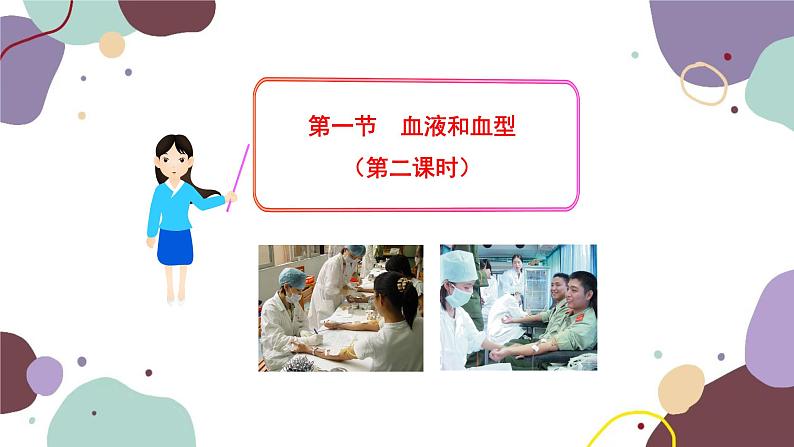 第一节　血液和血型

（第二课时）